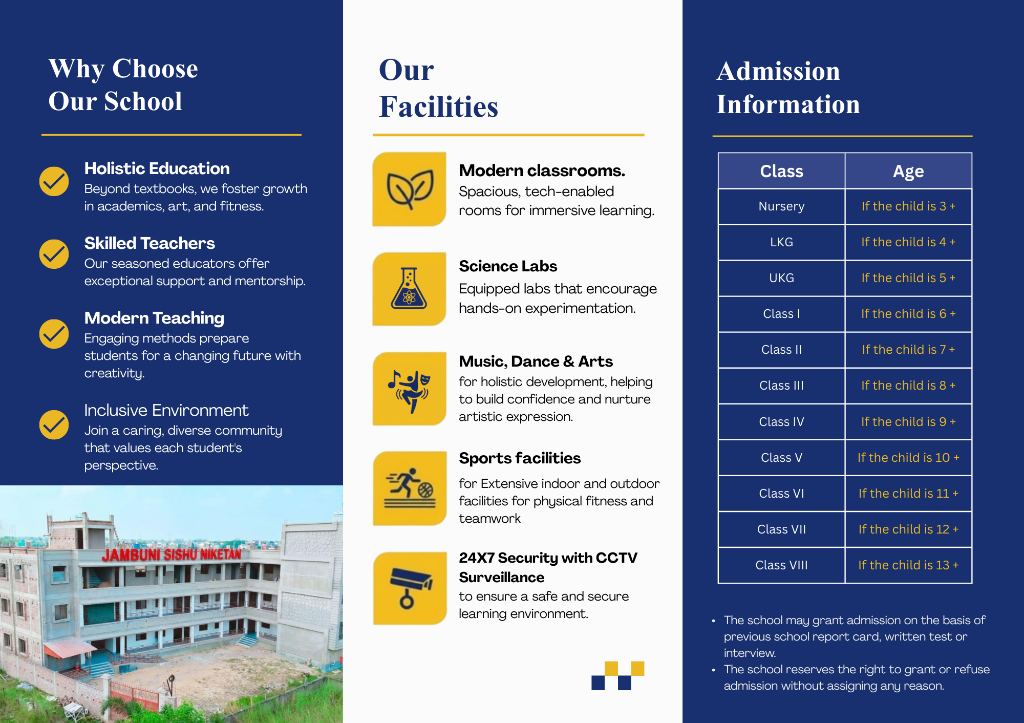 Why Choose Our School

Holistic Education
Beyond textbooks, we foster growth in academics, art, and fitness.

Skilled Teachers
Our seasoned educators offer exceptional support and mentorship.

Modern Teaching
Engaging methods prepare students for a changing future with creativity.

Inclusive Environment
Join a caring, diverse community that values each student's perspective.

JAMBUNI SISHU NIKETAN

Our Facilities

Modern classrooms.
Spacious, tech-enabled rooms for immersive learning.

Science Labs
Equipped labs that encourage hands-on experimentation.

Music, Dance & Arts
for holistic development, helping to build confidence and nurture artistic expression.

Sports facilities
for Extensive indoor and outdoor facilities for physical fitness and teamwork

24X7 Security with CCTV Surveillance
to ensure a safe and secure learning environment.

Admission Information

| Class | Age |
|---|---|
| Nursery | If the child is 3 + |
| LKG | If the child is 4 + |
| UKG | If the child is 5 + |
| Class I | If the child is 6 + |
| Class II | If the child is 7 + |
| Class III | If the child is 8 + |
| Class IV | If the child is 9 + |
| Class V | If the child is 10 + |
| Class VI | If the child is 11 + |
| Class VII | If the child is 12 + |
| Class VIII | If the child is 13 + |

• The school may grant admission on the basis of previous school report card, written test or interview.
• The school reserves the right to grant or refuse admission without assigning any reason.